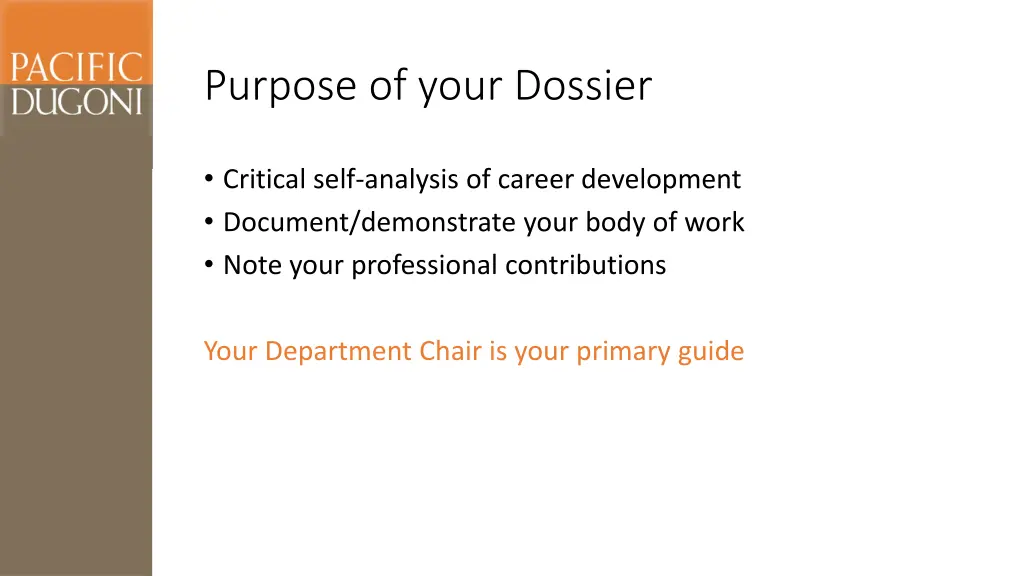 PACIFIC
DUGONI

Purpose of your Dossier

• Critical self-analysis of career development
• Document/demonstrate your body of work
• Note your professional contributions

Your Department Chair is your primary guide